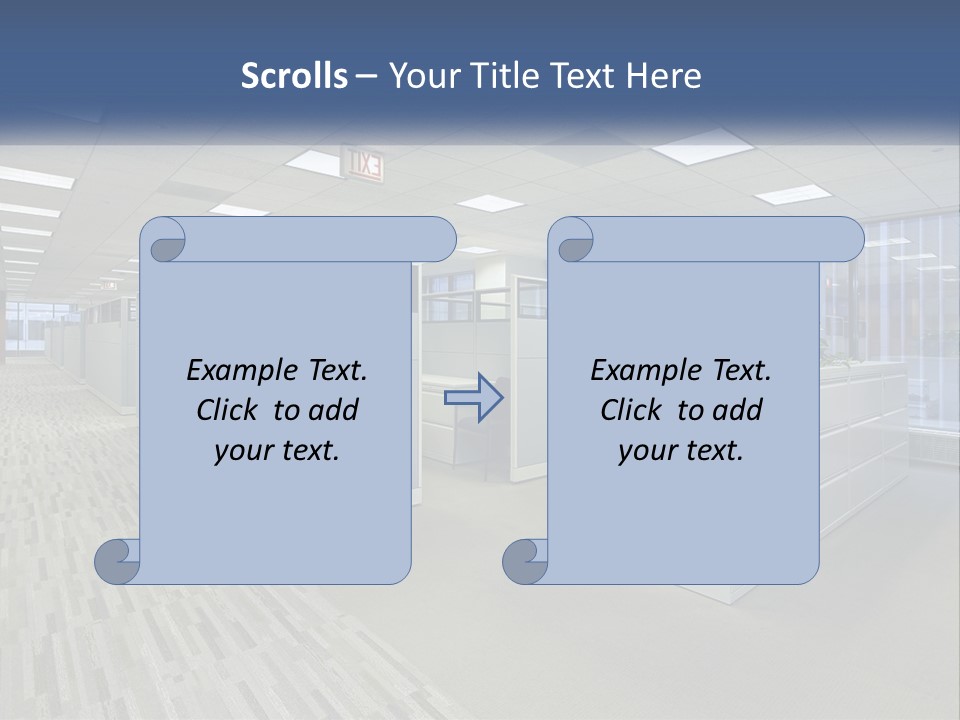 Scrolls – Your Title Text Here

EXIT

Example Text. Click to add your text.

Example Text. Click to add your text.